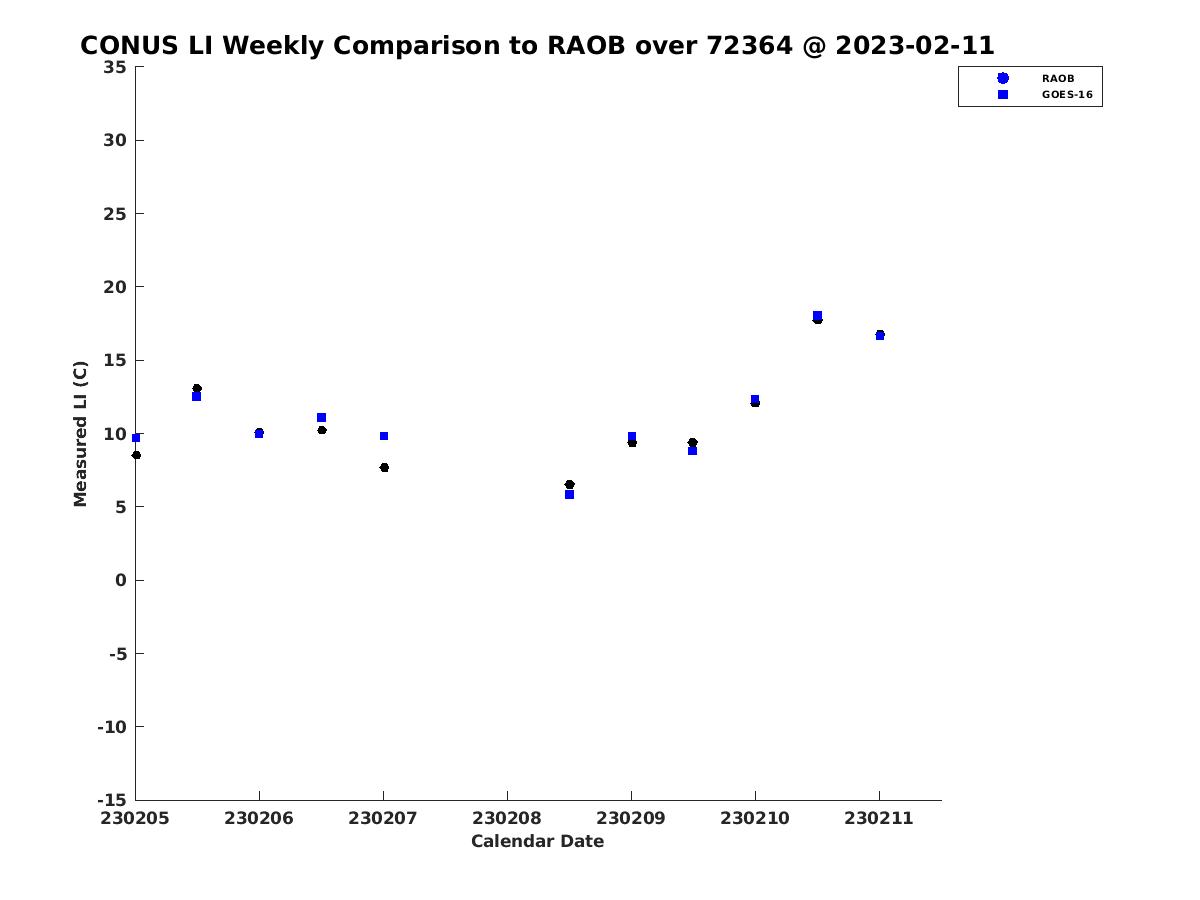 CONUS LI Weekly Comparison to RAOB over 72364 @ 2023-02-11

RAOB
GOES-16

Measured LI (C)

35
30
25
20
15
10
5
0
-5
-10
-15

230205
230206
230207
230208
230209
230210
230211

Calendar Date